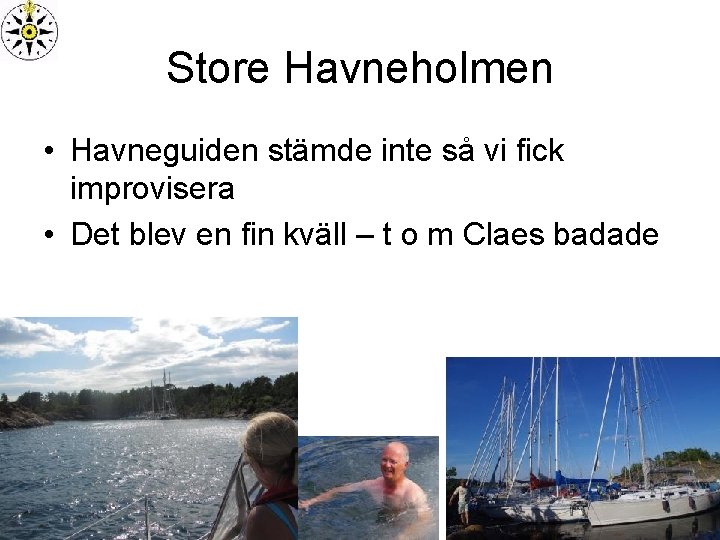 Store Havneholmen

• Havneguiden stämde inte så vi fick improvisera
• Det blev en fin kväll – t o m Claes badade